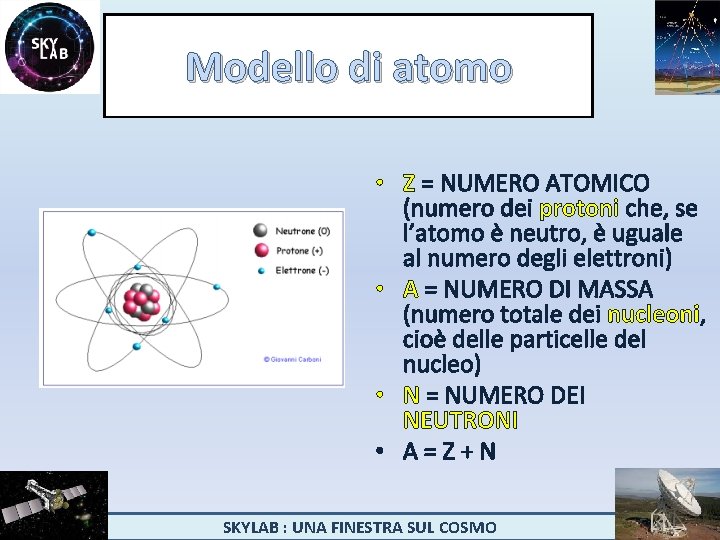 SKY LAB

Modello di atomo

Neutrone (0)
Protone (+)
Elettrone (-)

© Giovanni Carboni

• Z = NUMERO ATOMICO (numero dei protoni che, se l'atomo è neutro, è uguale al numero degli elettroni)
• A = NUMERO DI MASSA (numero totale dei nucleoni, cioè delle particelle del nucleo)
• N = NUMERO DEI NEUTRONI
• A = Z + N

SKYLAB : UNA FINESTRA SUL COSMO